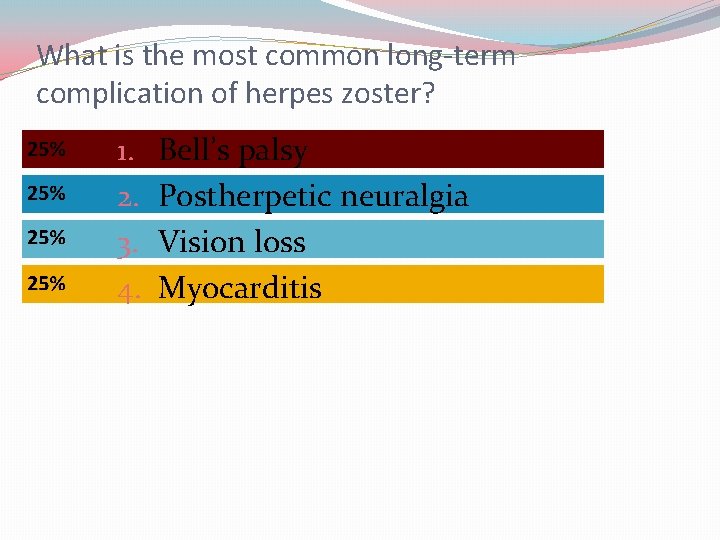 What is the most common long-term complication of herpes zoster?

25% 1. Bell's palsy
25% 2. Postherpetic neuralgia
25% 3. Vision loss
25% 4. Myocarditis